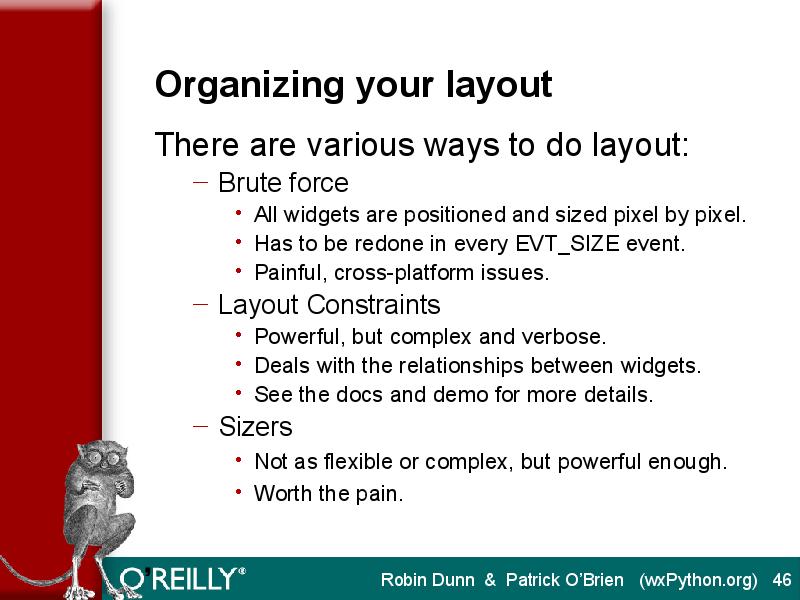 Organizing your layout

There are various ways to do layout:

– Brute force

• All widgets are positioned and sized pixel by pixel.
• Has to be redone in every EVT_SIZE event.
• Painful, cross-platform issues.

– Layout Constraints

• Powerful, but complex and verbose.
• Deals with the relationships between widgets.
• See the docs and demo for more details.

– Sizers

• Not as flexible or complex, but powerful enough.
• Worth the pain.

O'REILLY®

Robin Dunn & Patrick O'Brien (wxPython.org) 46